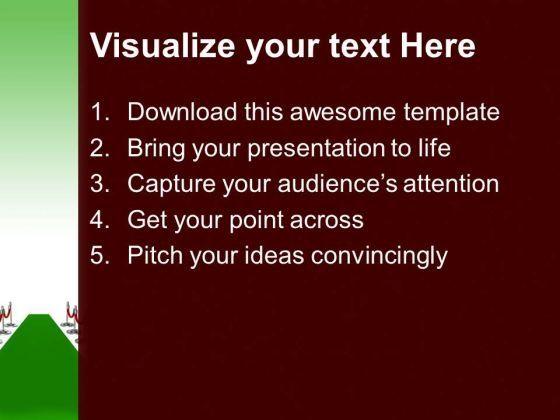 Visualize your text Here

1. Download this awesome template
2. Bring your presentation to life
3. Capture your audience's attention
4. Get your point across
5. Pitch your ideas convincingly